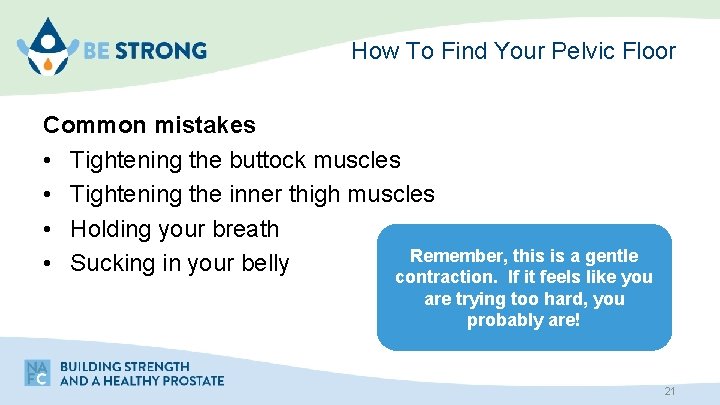 BE STRONG

How To Find Your Pelvic Floor

Common mistakes
• Tightening the buttock muscles
• Tightening the inner thigh muscles
• Holding your breath
• Sucking in your belly

Remember, this is a gentle contraction. If it feels like you are trying too hard, you probably are!

NAFC

BUILDING STRENGTH AND A HEALTHY PROSTATE

21